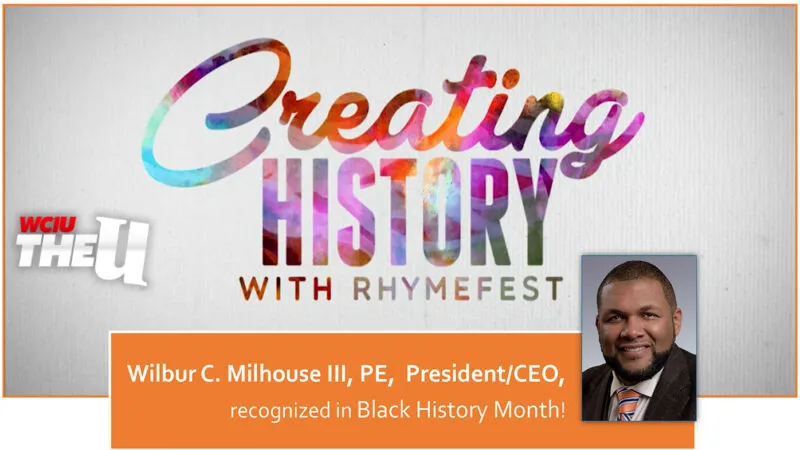 Creating
HISTORY
WITH RHYMEFEST

WCIU
THE U

Wilbur C. Milhouse III, PE, President/CEO,
recognized in Black History Month!